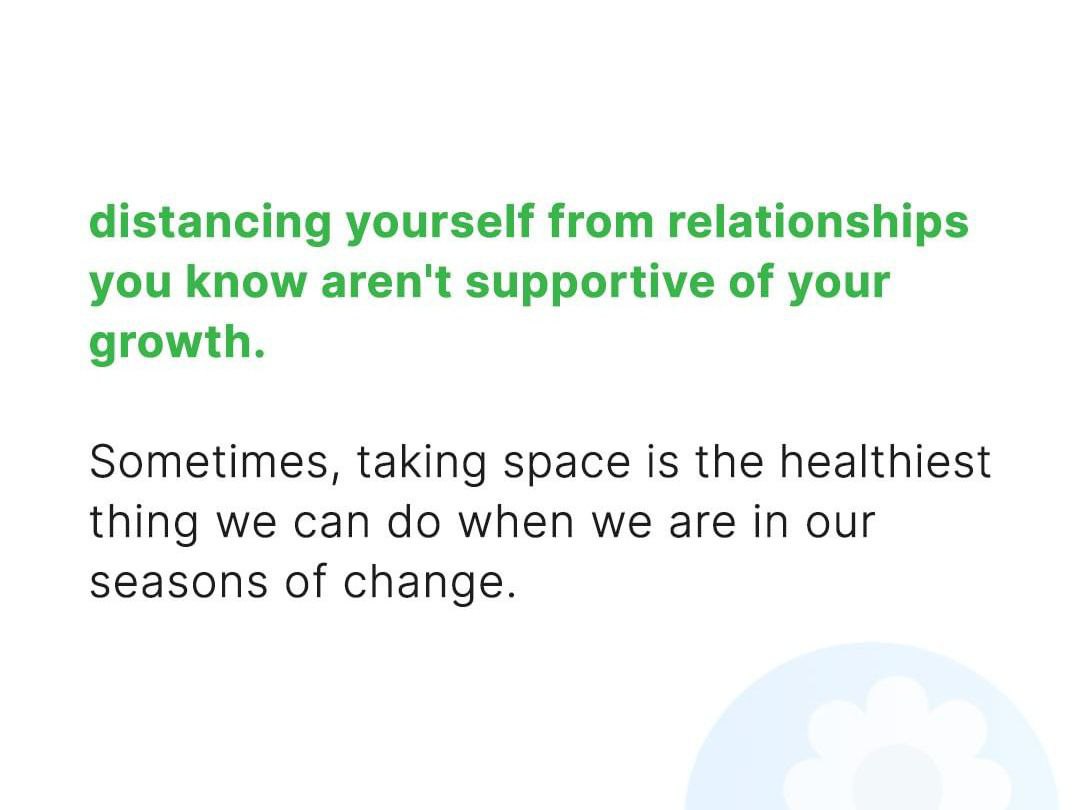 distancing yourself from relationships you know aren't supportive of your growth.

Sometimes, taking space is the healthiest thing we can do when we are in our seasons of change.